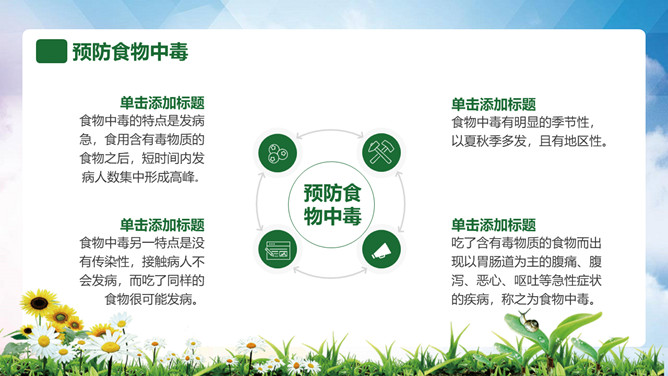 预防食物中毒

单击添加标题
食物中毒的特点是发病急，食用含有毒物质的食物之后，短时间内发病人数集中形成高峰。

单击添加标题
食物中毒另一特点是没有传染性，接触病人不会发病，而吃了同样的食物很可能发病。

预防食物中毒

单击添加标题
食物中毒有明显的季节性，以夏秋季多发，且有地区性。

单击添加标题
吃了含有毒物质的食物而出现以胃肠道为主的腹痛、腹泻、恶心、呕吐等急性症状的疾病，称之为食物中毒。